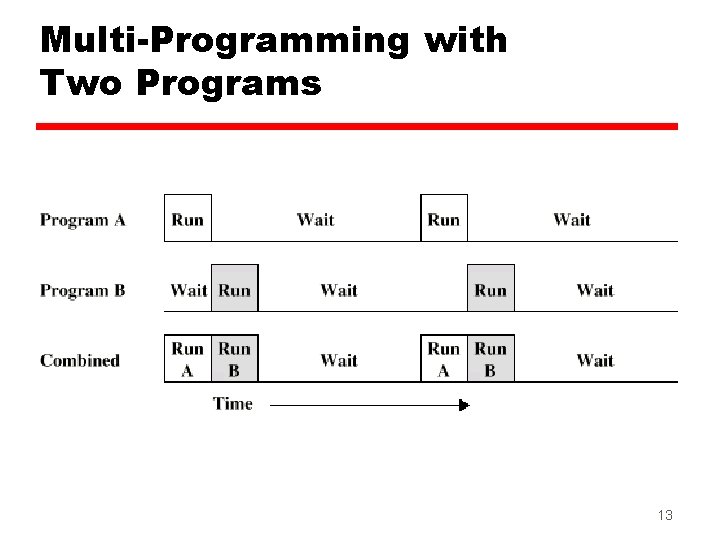 Multi-Programming with Two Programs

Program A Run Wait Run Wait

Program B Wait Run Wait Run Wait

Combined Run A Run B Wait Run A Run B Wait

Time

13